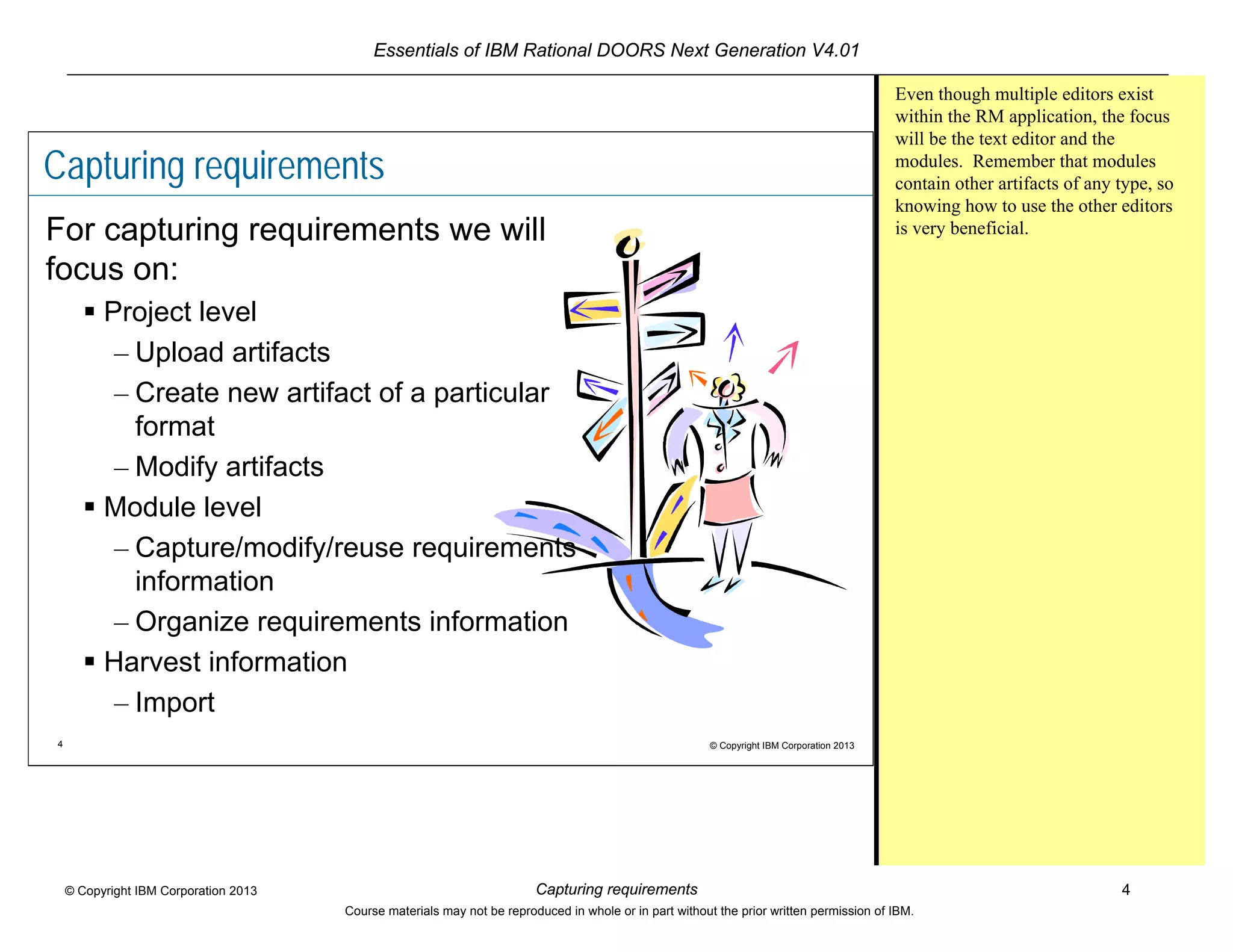 Essentials of IBM Rational DOORS Next Generation V4.01

Capturing requirements

For capturing requirements we will focus on:

▪ Project level
– Upload artifacts
– Create new artifact of a particular format
– Modify artifacts
▪ Module level
– Capture/modify/reuse requirements information
– Organize requirements information
▪ Harvest information
– Import

4

© Copyright IBM Corporation 2013

Even though multiple editors exist within the RM application, the focus will be the text editor and the modules. Remember that modules contain other artifacts of any type, so knowing how to use the other editors is very beneficial.

© Copyright IBM Corporation 2013

Capturing requirements

4

Course materials may not be reproduced in whole or in part without the prior written permission of IBM.